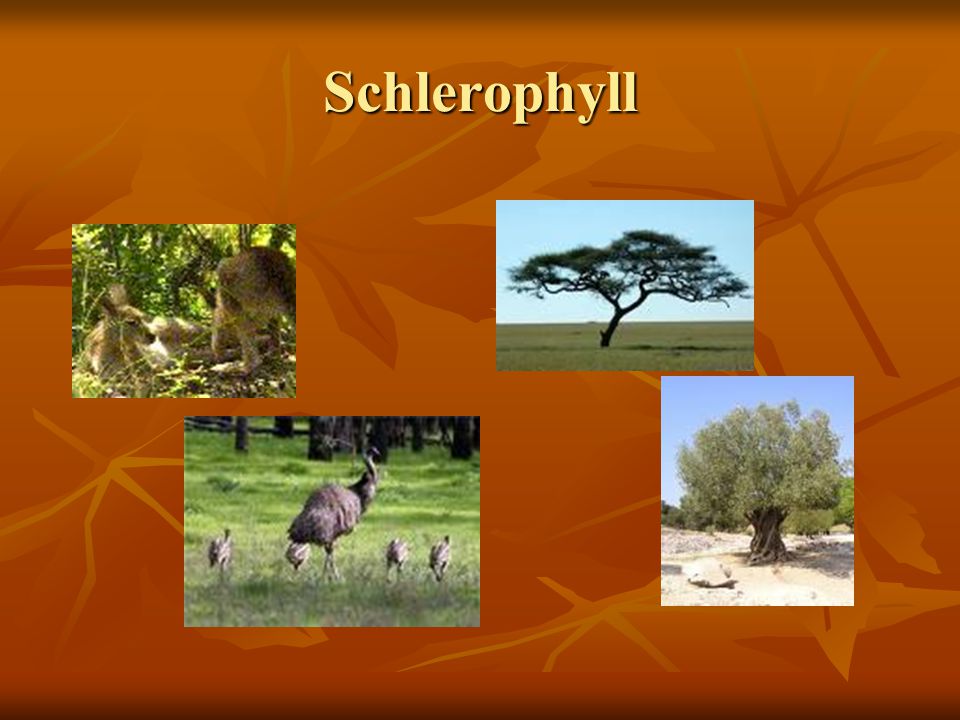 Schlerophyll